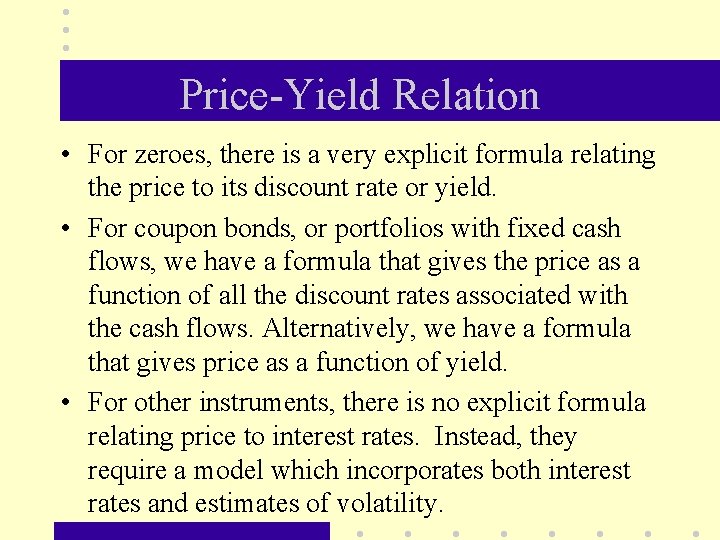 Price-Yield Relation

• For zeroes, there is a very explicit formula relating the price to its discount rate or yield.

• For coupon bonds, or portfolios with fixed cash flows, we have a formula that gives the price as a function of all the discount rates associated with the cash flows. Alternatively, we have a formula that gives price as a function of yield.

• For other instruments, there is no explicit formula relating price to interest rates. Instead, they require a model which incorporates both interest rates and estimates of volatility.